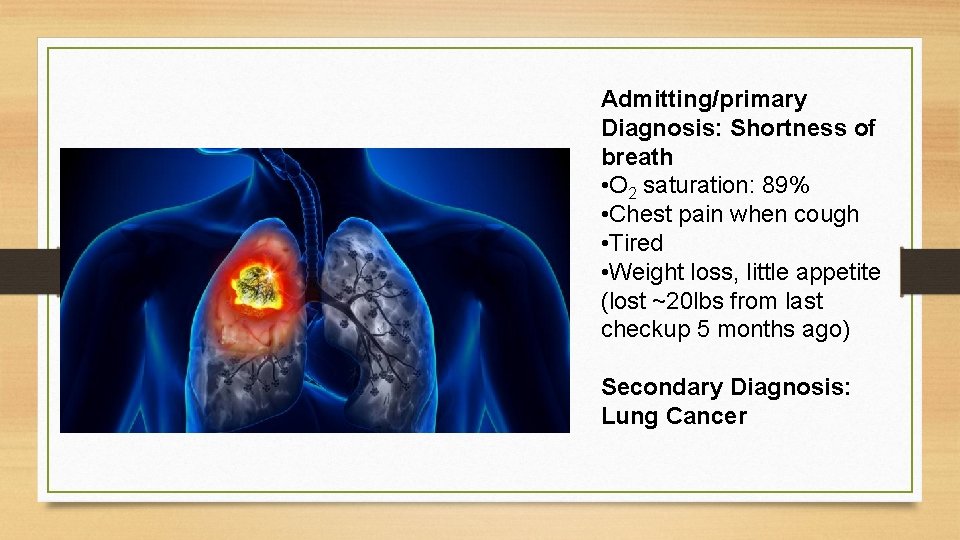 Admitting/primary Diagnosis: Shortness of breath
•$O_2$ saturation: 89%
•Chest pain when cough
•Tired
•Weight loss, little appetite (lost ~20lbs from last checkup 5 months ago)

Secondary Diagnosis: Lung Cancer